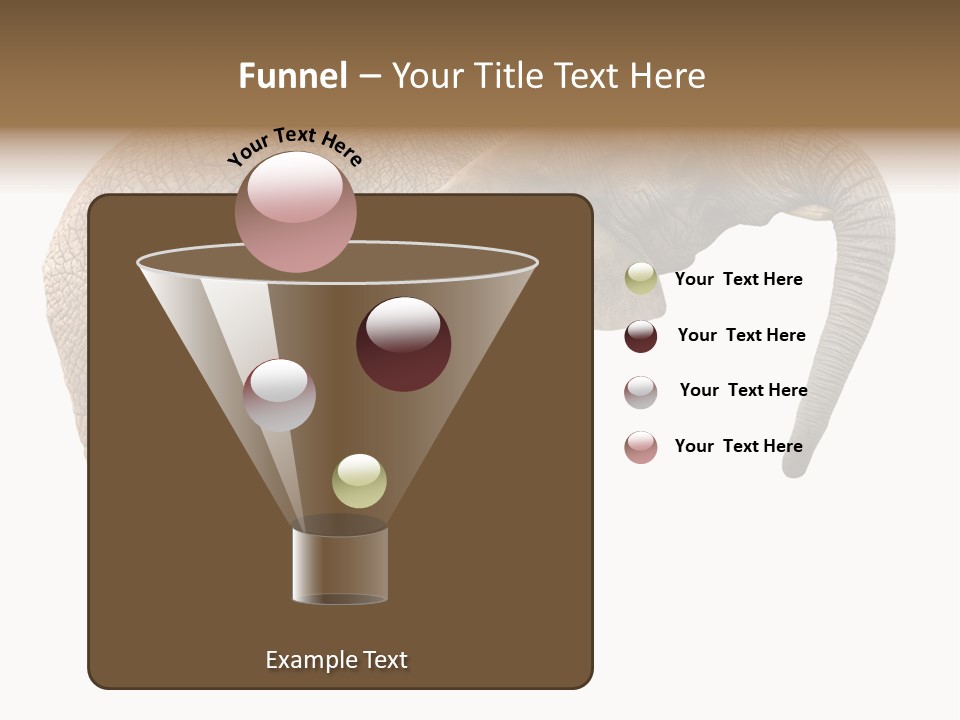 Funnel – Your Title Text Here

Your Text Here

Your Text Here

Your Text Here

Your Text Here

Your Text Here

Example Text